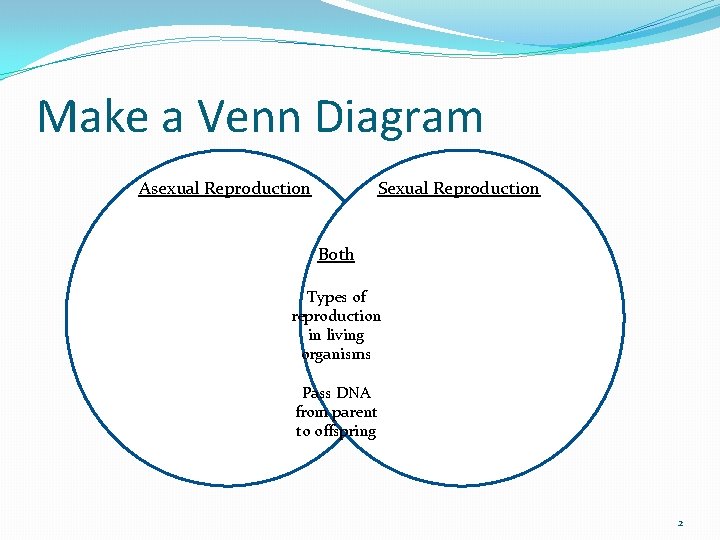 Make a Venn Diagram

Asexual Reproduction

Sexual Reproduction

Both

Types of reproduction in living organisms

Pass DNA from parent to offspring

2